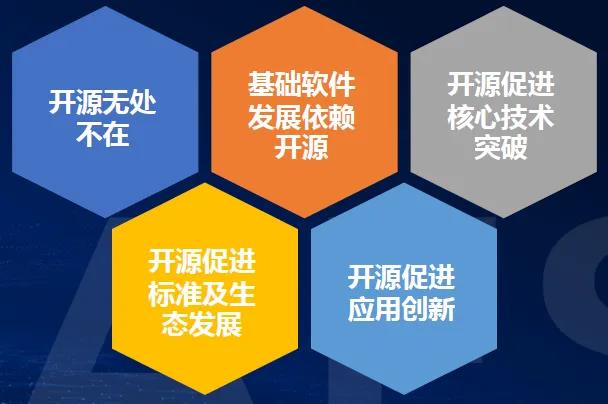 开源无处不在

基础软件发展依赖开源

开源促进核心技术突破

开源促进标准及生态发展

开源促进应用创新